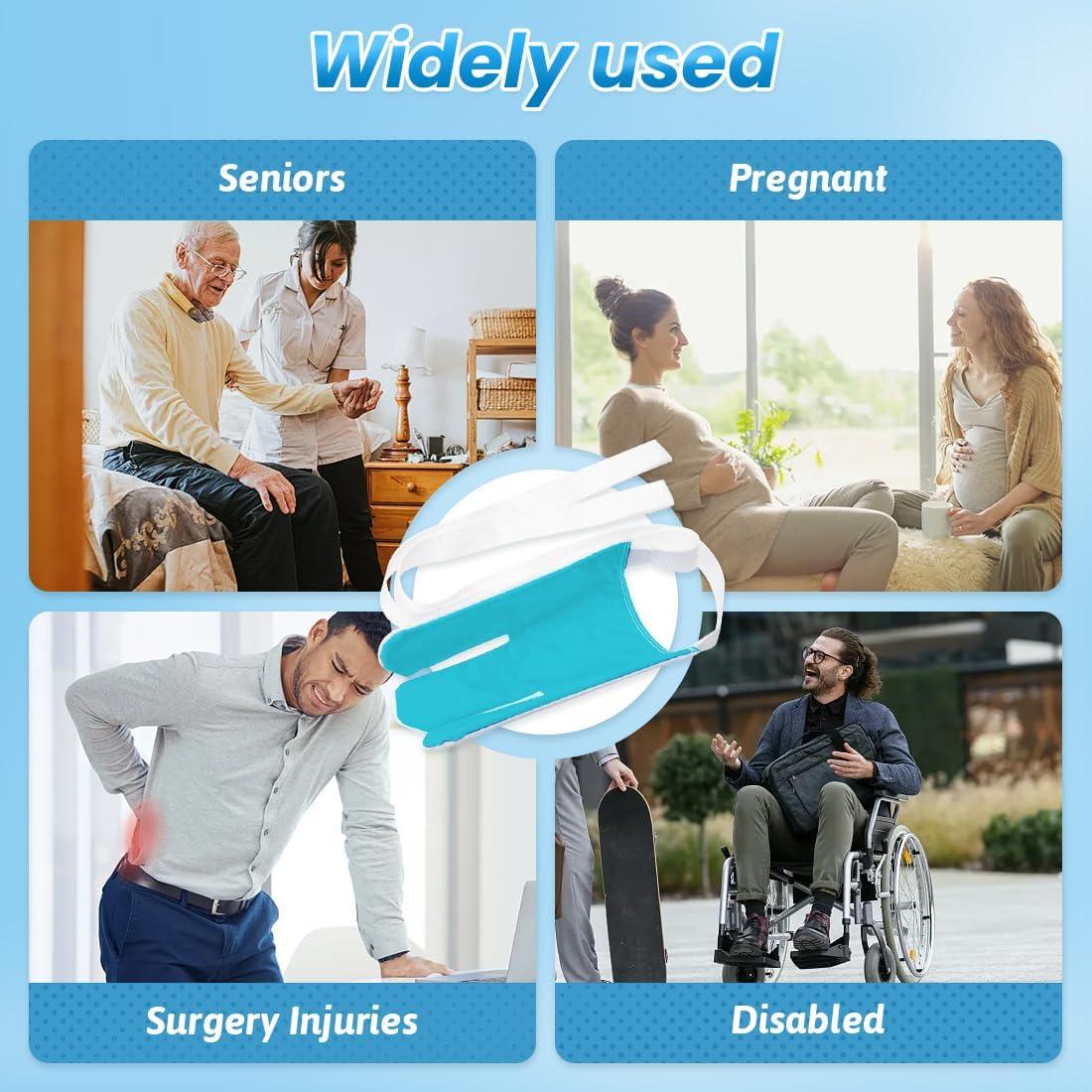 Widely used

Seniors

Pregnant

Surgery Injuries

Disabled